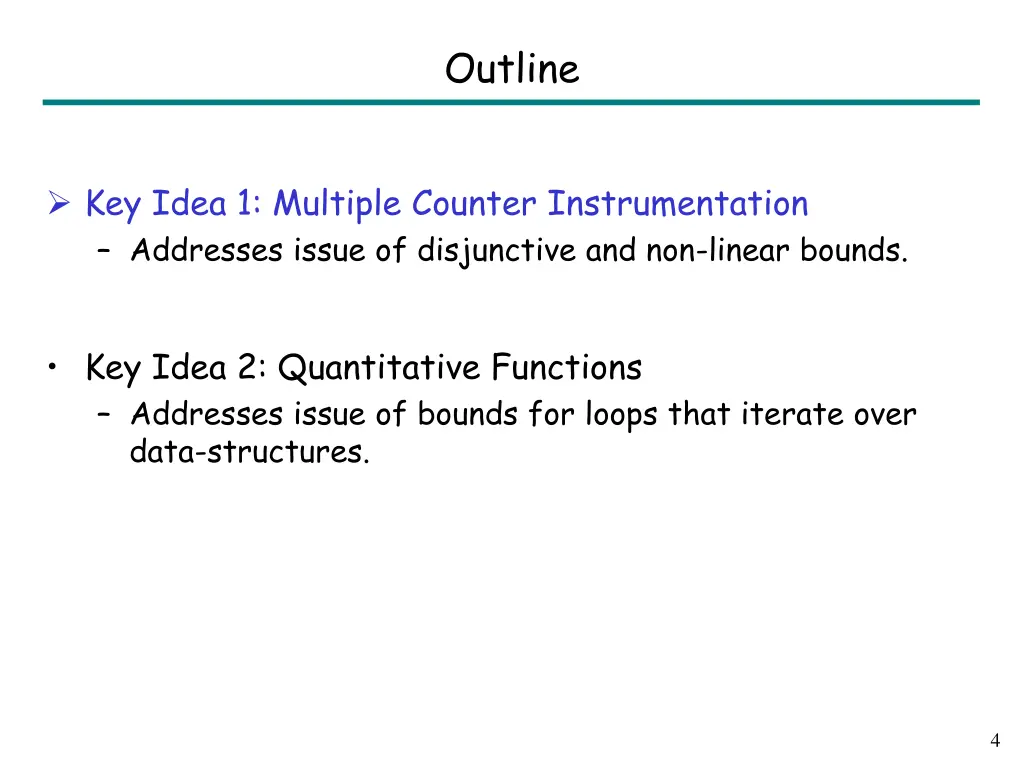 Outline

➢ Key Idea 1: Multiple Counter Instrumentation
– Addresses issue of disjunctive and non-linear bounds.

• Key Idea 2: Quantitative Functions
– Addresses issue of bounds for loops that iterate over data-structures.

4